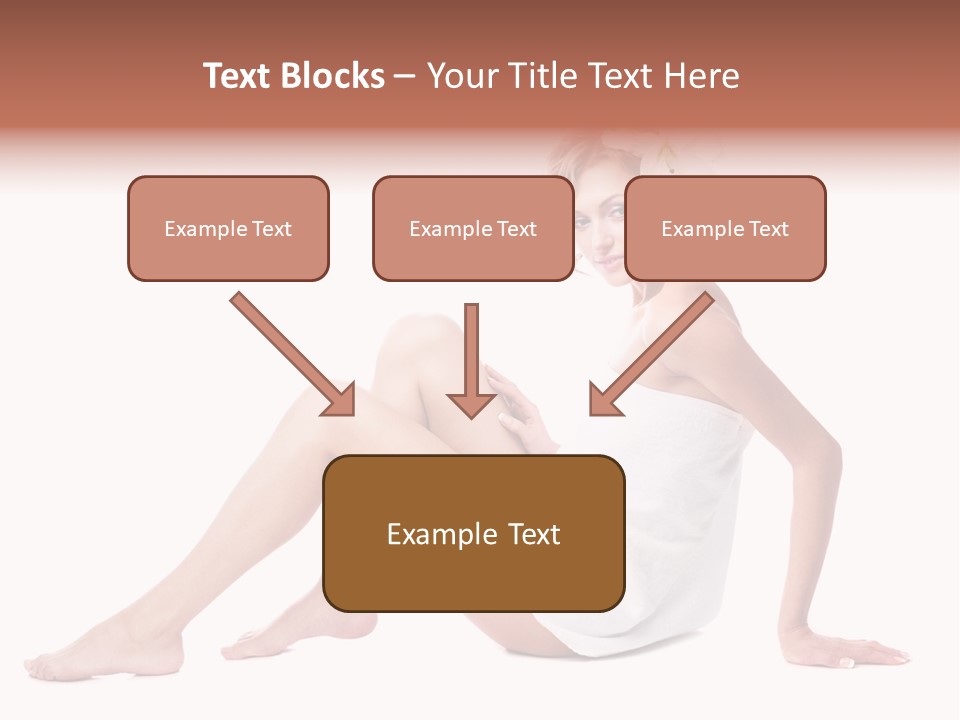 Text Blocks – Your Title Text Here

Example Text

Example Text

Example Text

Example Text